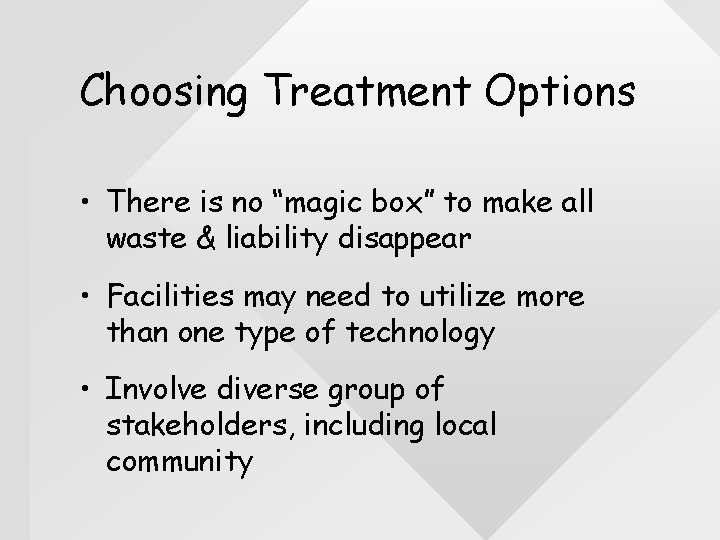 Choosing Treatment Options

• There is no “magic box” to make all waste & liability disappear

• Facilities may need to utilize more than one type of technology

• Involve diverse group of stakeholders, including local community